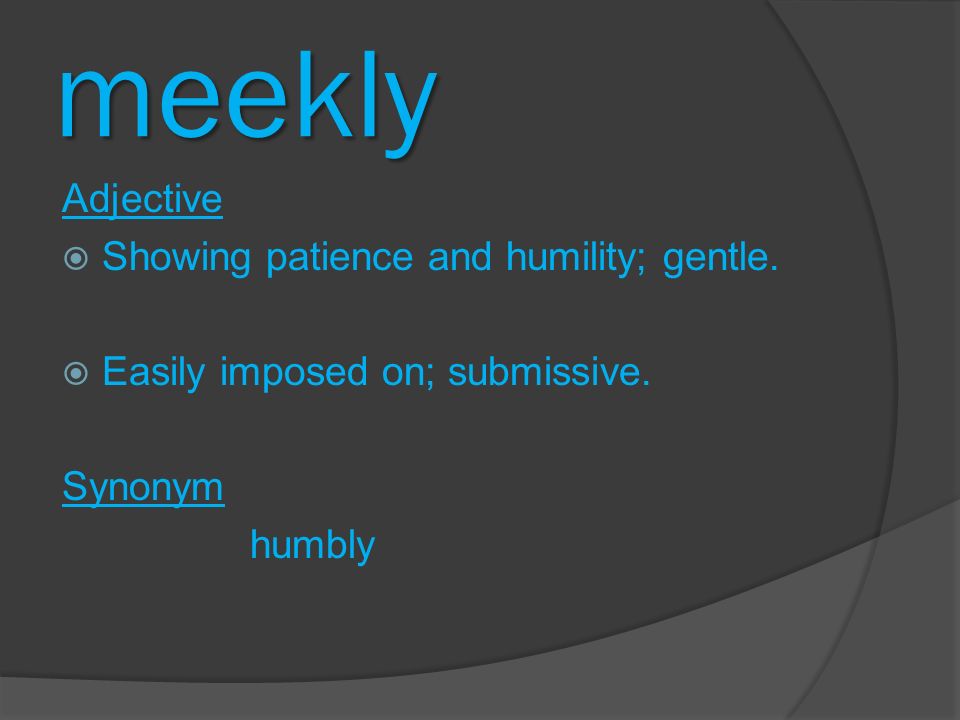 meekly

Adjective

Showing patience and humility; gentle.

Easily imposed on; submissive.

Synonym

humbly